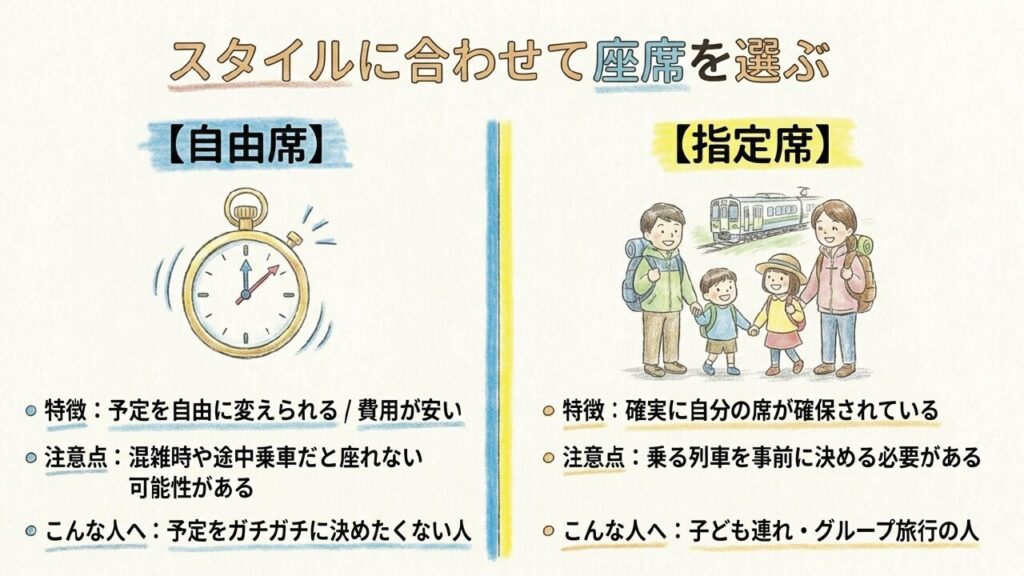 スタイルに合わせて座席を選ぶ

【自由席】

特徴：予定を自由に変えられる / 費用が安い

注意点：混雑時や途中乗車だと座れない可能性がある

こんな人へ：予定をガチガチに決めたくない人

【指定席】

特徴：確実に自分の席が確保されている

注意点：乗る列車を事前に決める必要がある

こんな人へ：子ども連れ・グループ旅行の人